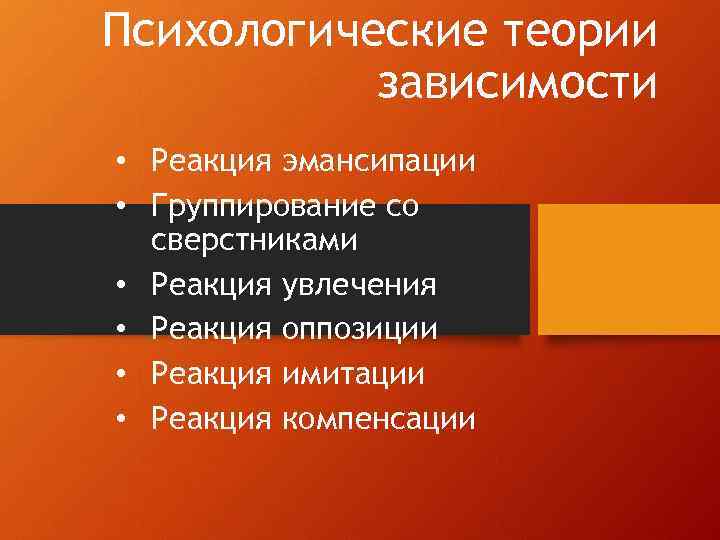 Психологические теории зависимости

• Реакция эмансипации
• Группирование со сверстниками
• Реакция увлечения
• Реакция оппозиции
• Реакция имитации
• Реакция компенсации